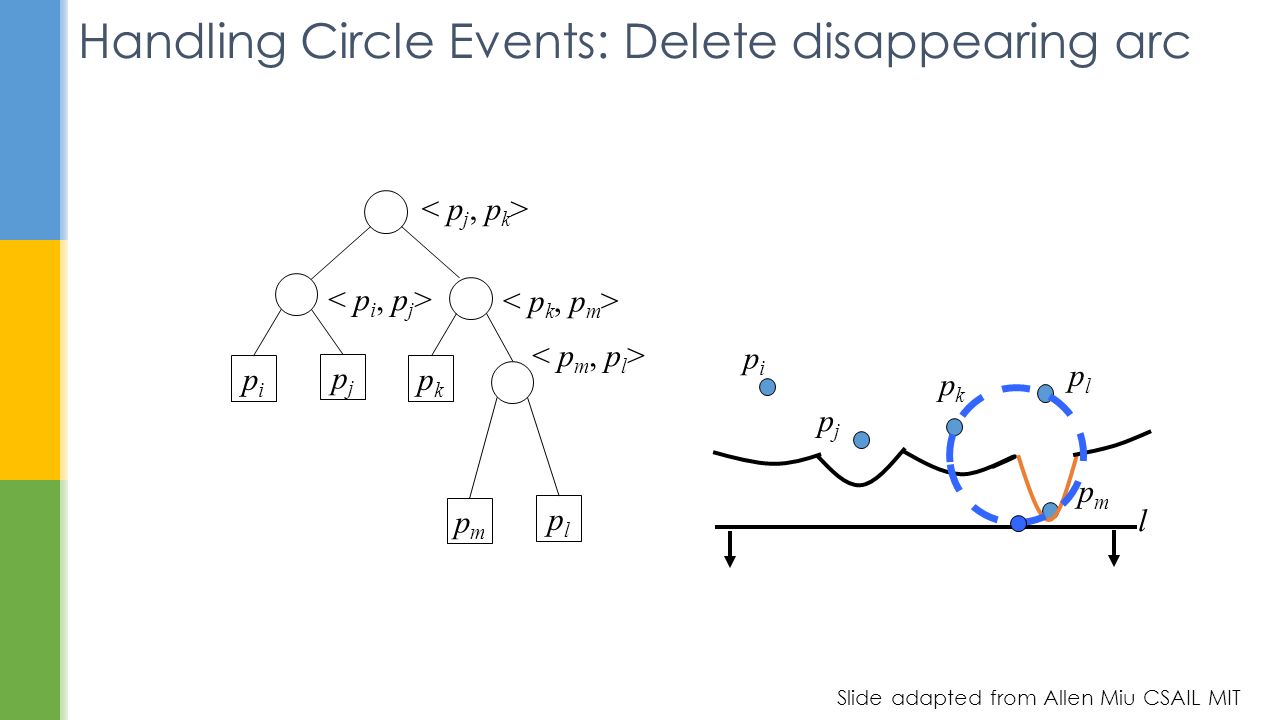 Handling Circle Events: Delete disappearing arc

$< p_j, p_k >$

$< p_i, p_j >$

$< p_k, p_m >$

$< p_m, p_l >$

$p_i$

$p_j$

$p_k$

$p_m$

$p_l$

$p_i$

$p_j$

$p_k$

$p_l$

$p_m$

$l$

Slide adapted from Allen Miu CSAIL MIT